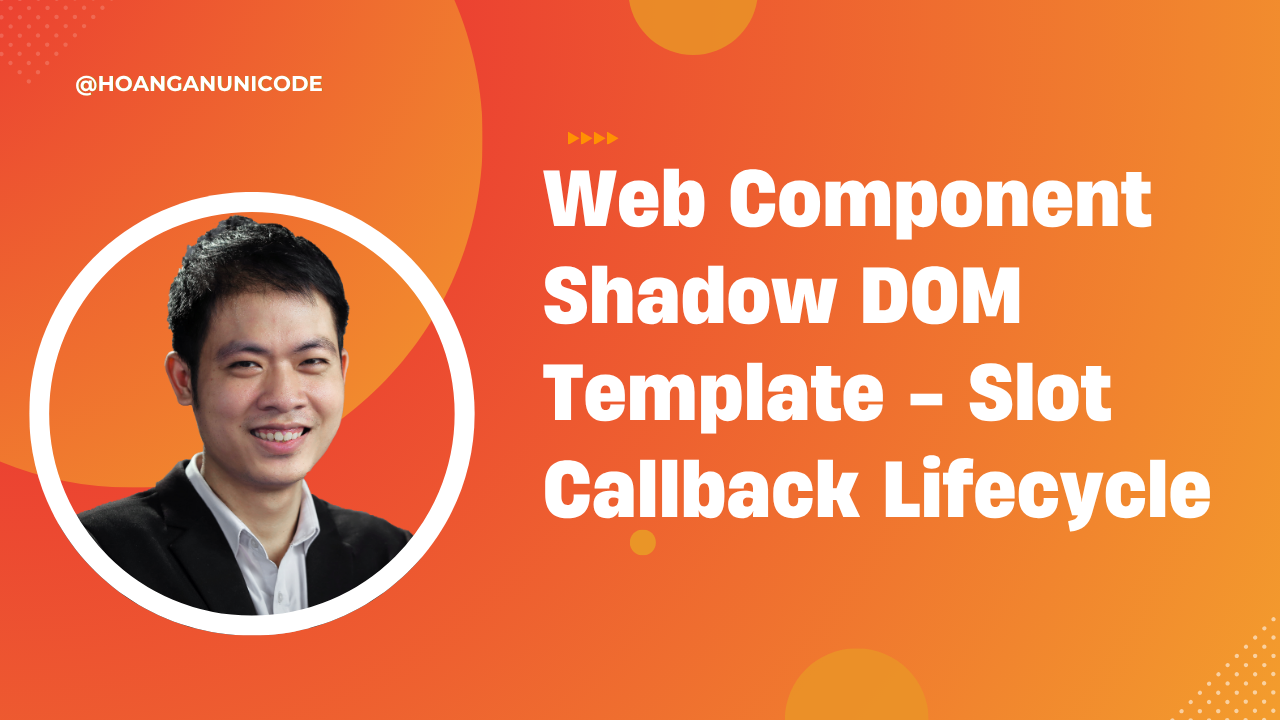 @HOANGANUNICODE

Web Component
Shadow DOM
Template - Slot
Callback Lifecycle